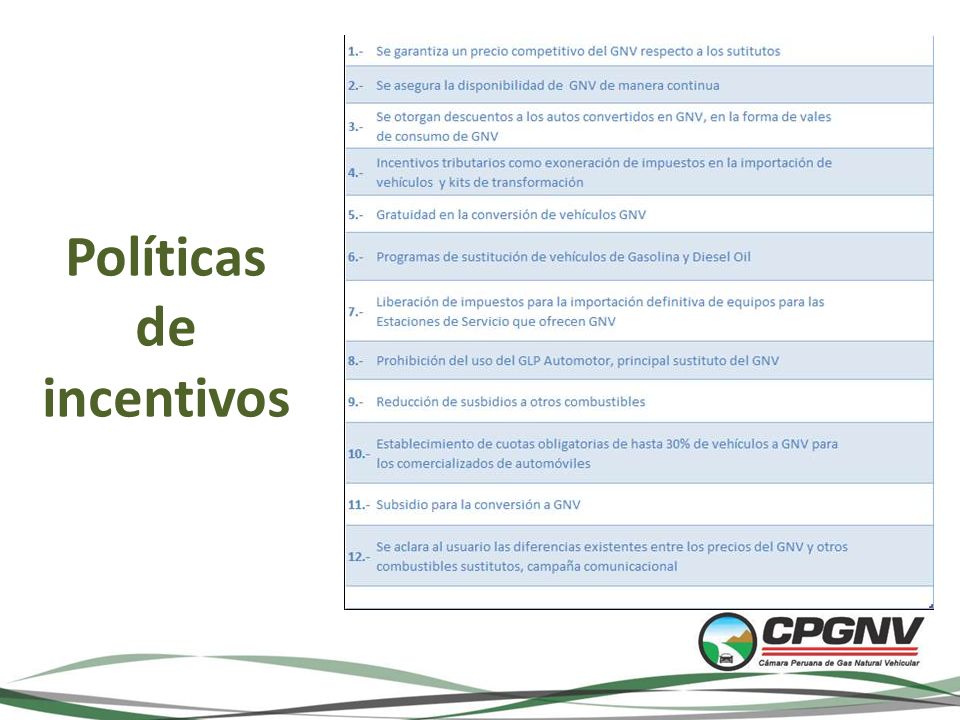 Políticas de incentivos

| | |
|---|---|
| 1.- | Se garantiza un precio competitivo del GNV respecto a los sutitutos |
| 2.- | Se asegura la disponibilidad de GNV de manera continua |
| 3.- | Se otorgan descuentos a los autos convertidos en GNV, en la forma de vales de consumo de GNV |
| 4.- | Incentivos tributarios como exoneración de impuestos en la importación de vehículos y kits de transformación |
| 5.- | Gratuidad en la conversión de vehículos GNV |
| 6.- | Programas de sustitución de vehículos de Gasolina y Diesel Oil |
| 7.- | Liberación de impuestos para la importación definitiva de equipos para las Estaciones de Servicio que ofrecen GNV |
| 8.- | Prohibición del uso del GLP Automotor, principal sustituto del GNV |
| 9.- | Reducción de susbidios a otros combustibles |
| 10.- | Establecimiento de cuotas obligatorias de hasta 30% de vehículos a GNV para los comercializados de automóviles |
| 11.- | Subsidio para la conversión a GNV |
| 12.- | Se aclara al usuario las diferencias existentes entre los precios del GNV y otros combustibles sustitutos, campaña comunicacional |

CPGNV
Cámara Peruana de Gas Natural Vehicular